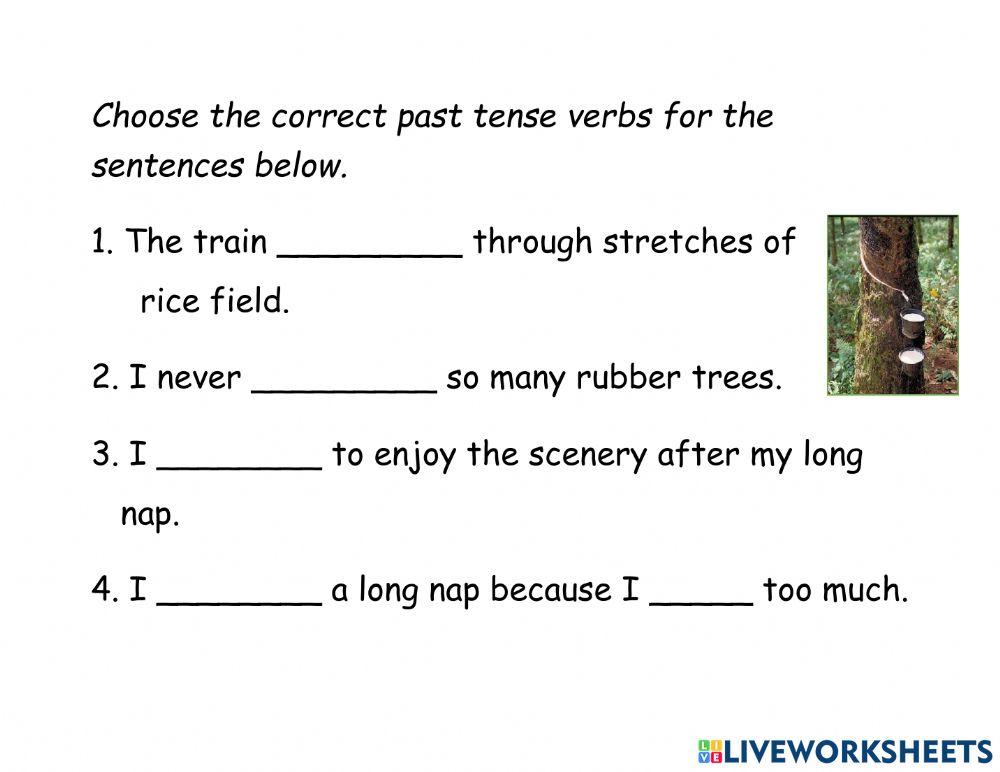 Choose the correct past tense verbs for the sentences below.

1. The train _________ through stretches of rice field.

2. I never _________ so many rubber trees.

3. I ________ to enjoy the scenery after my long nap.

4. I ________ a long nap because I _____ too much.

LIVEWORKSHEETS